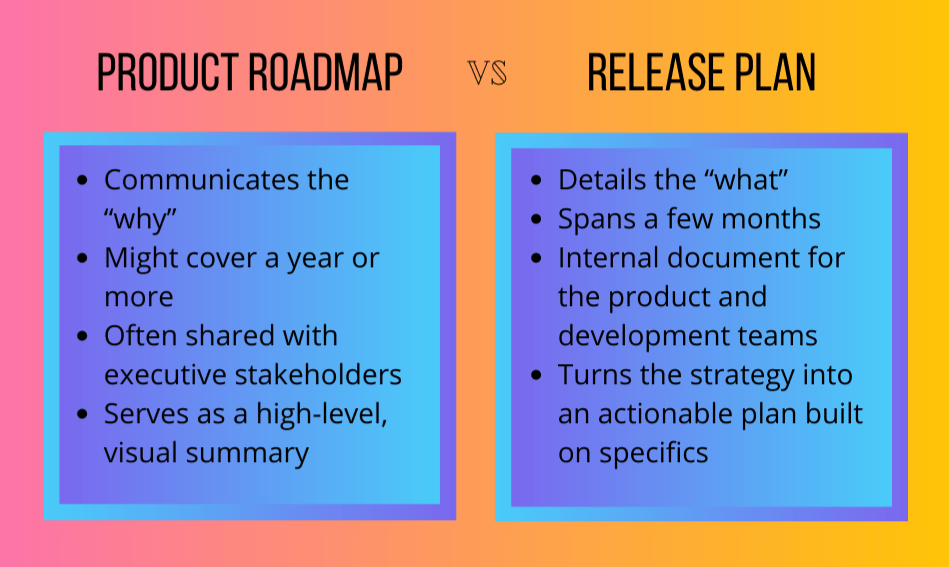 PRODUCT ROADMAP

VS

RELEASE PLAN

- Communicates the “why”
- Might cover a year or more
- Often shared with executive stakeholders
- Serves as a high-level, visual summary

- Details the “what”
- Spans a few months
- Internal document for the product and development teams
- Turns the strategy into an actionable plan built on specifics